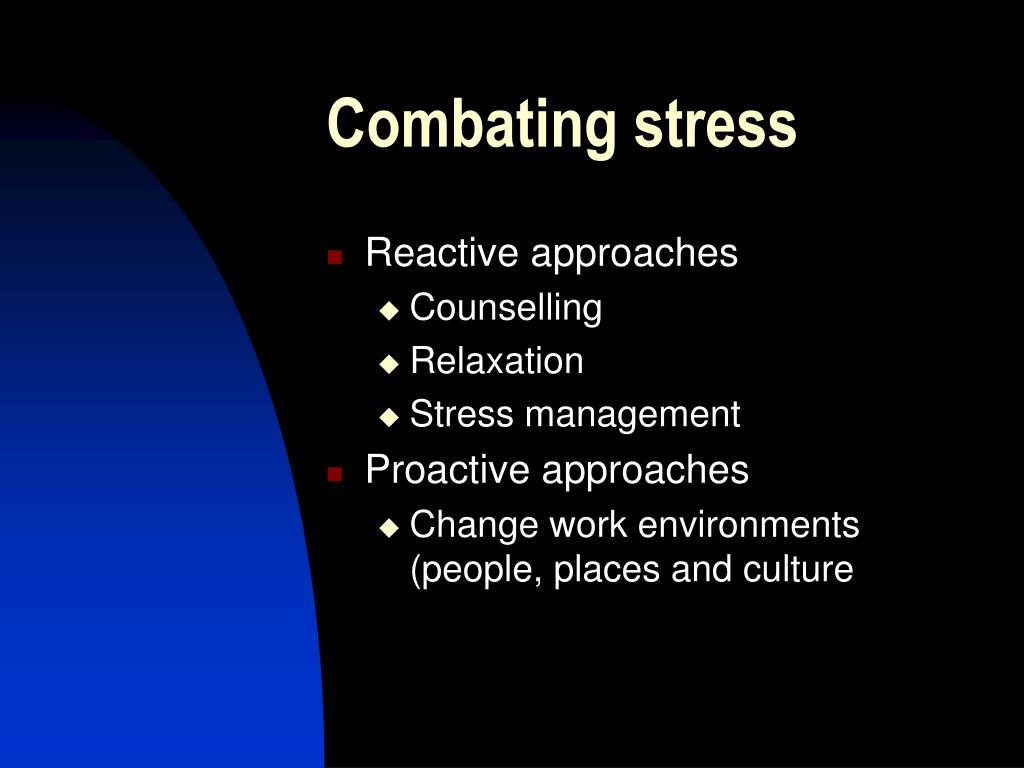 Combating stress

- Reactive approaches
  - Counselling
  - Relaxation
  - Stress management
- Proactive approaches
  - Change work environments (people, places and culture